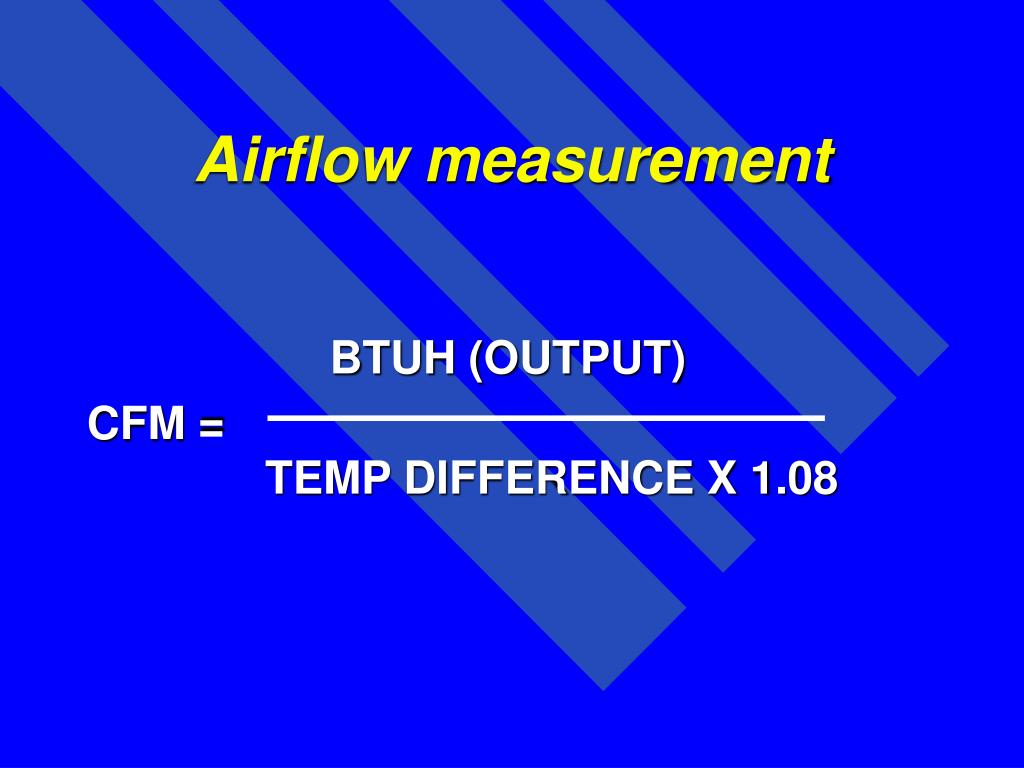 Airflow measurement

$\text{CFM} = \frac{\text{BTUH (OUTPUT)}}{\text{TEMP DIFFERENCE X 1.08}}$